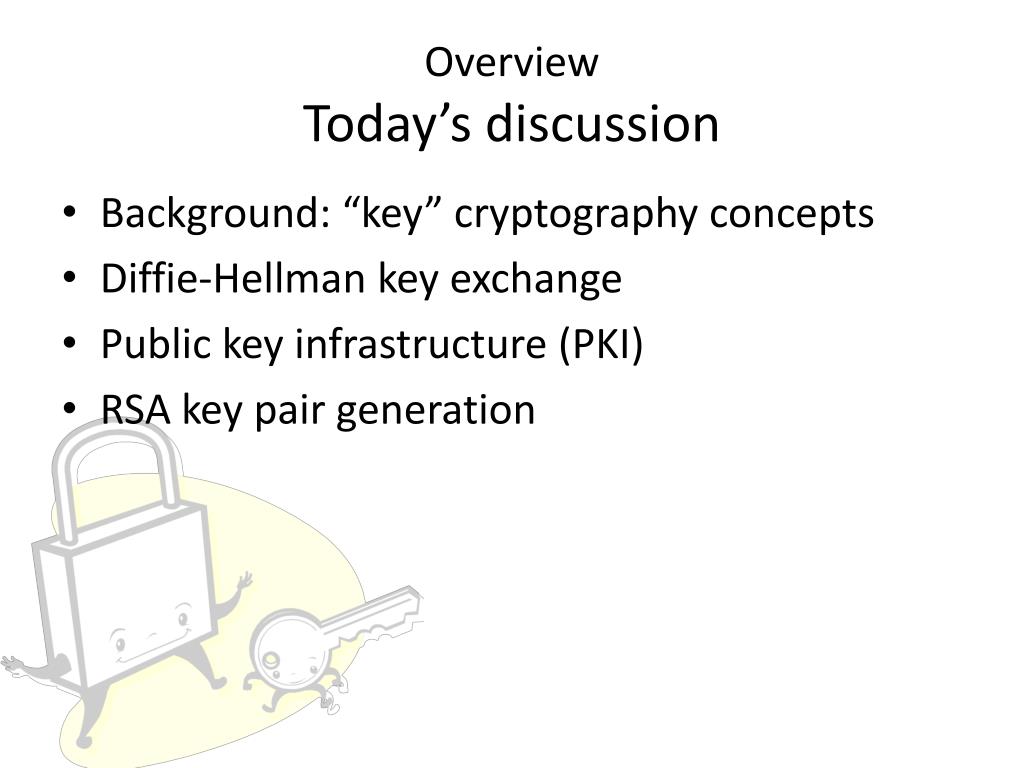 Overview
Today’s discussion

• Background: “key” cryptography concepts
• Diffie-Hellman key exchange
• Public key infrastructure (PKI)
• RSA key pair generation